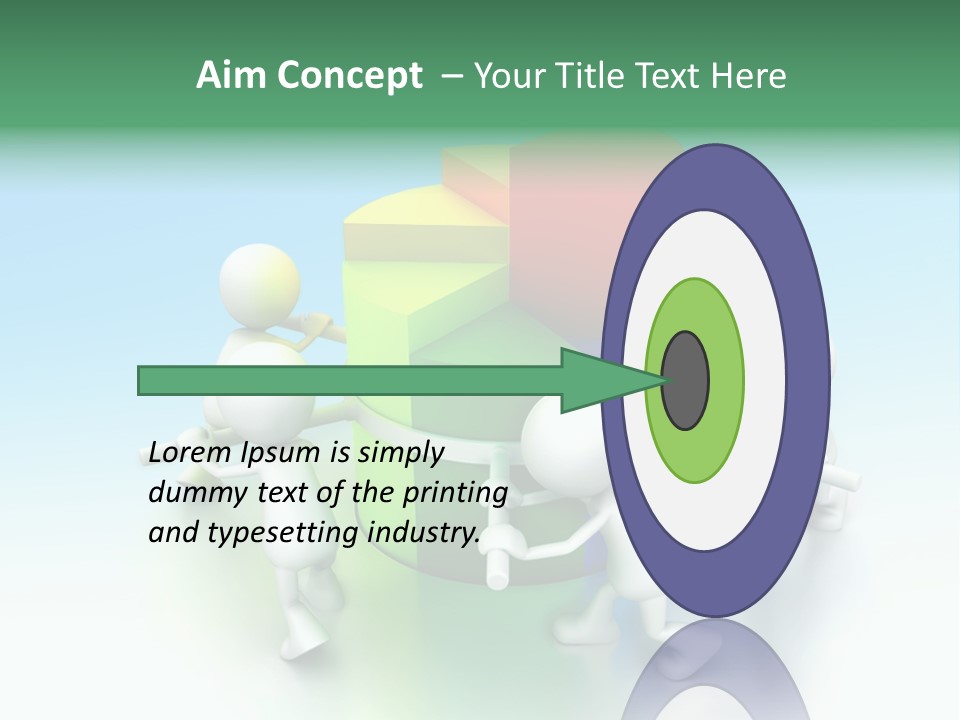 Aim Concept – Your Title Text Here

Lorem Ipsum is simply dummy text of the printing and typesetting industry.